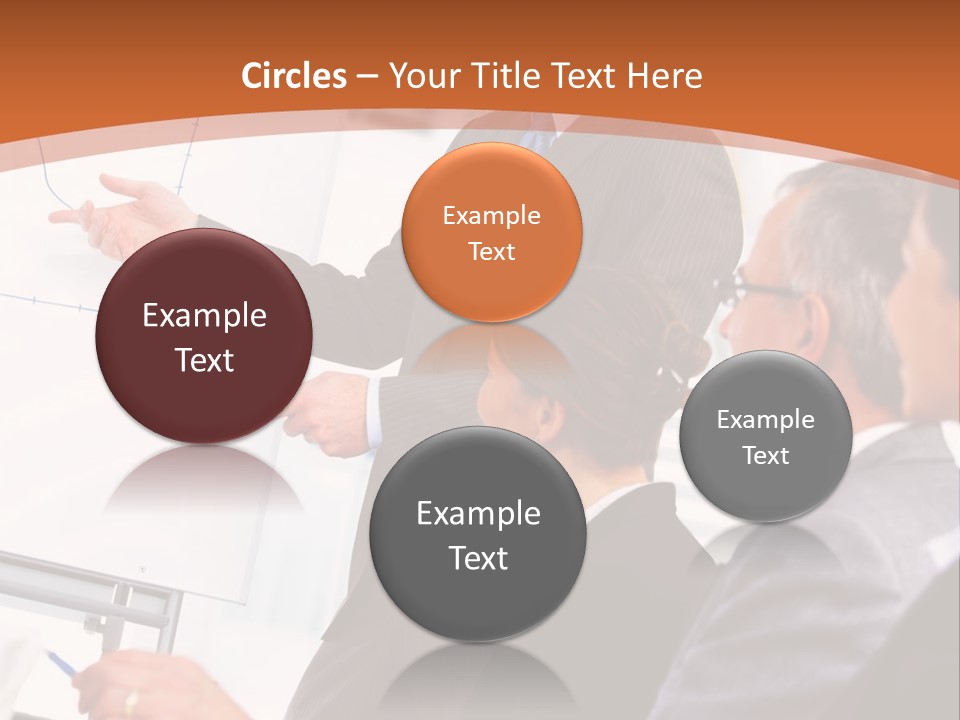 Circles – Your Title Text Here

Example Text

Example Text

Example Text

Example Text